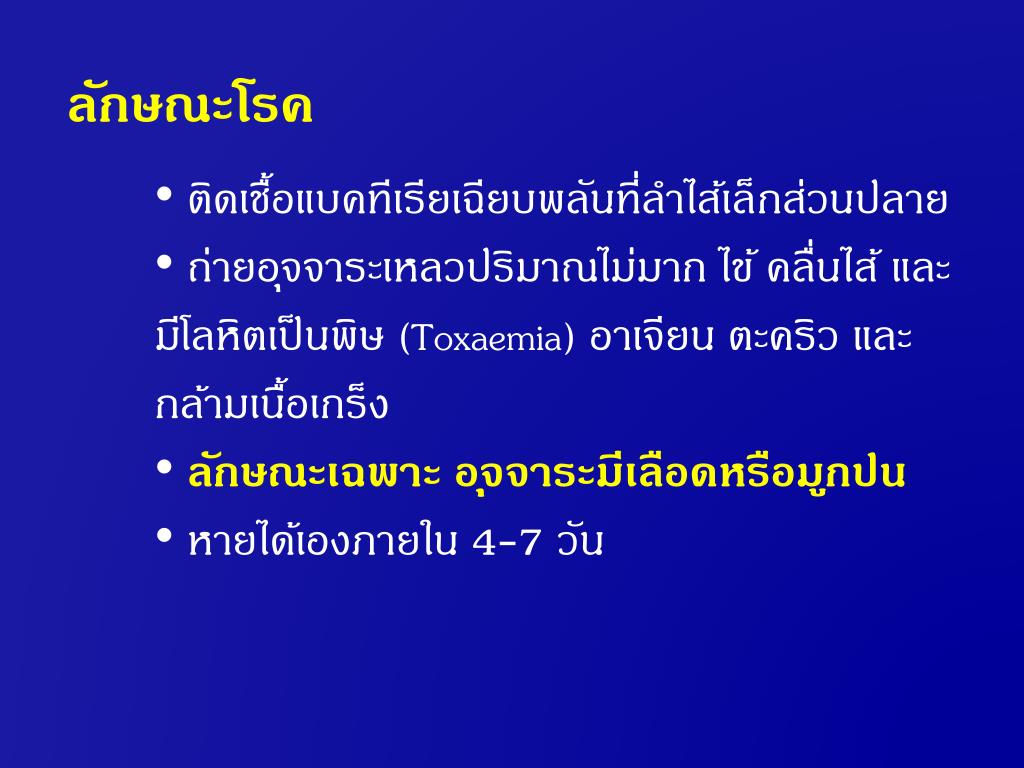 ลักษณะโรค

• ติดเชื้อแบคทีเรียเฉียบพลันที่ลำไส้เล็กส่วนปลาย

• ถ่ายอุจจาระเหลวปริมาณไม่มาก ไข้ คลื่นไส้ และมีโลหิตเป็นพิษ (Toxaemia) อาเจียน ตะคริว และกล้ามเนื้อเกร็ง

• ลักษณะเฉพาะ อุจจาระมีเลือดหรือมูกปน

• หายได้เองภายใน 4-7 วัน